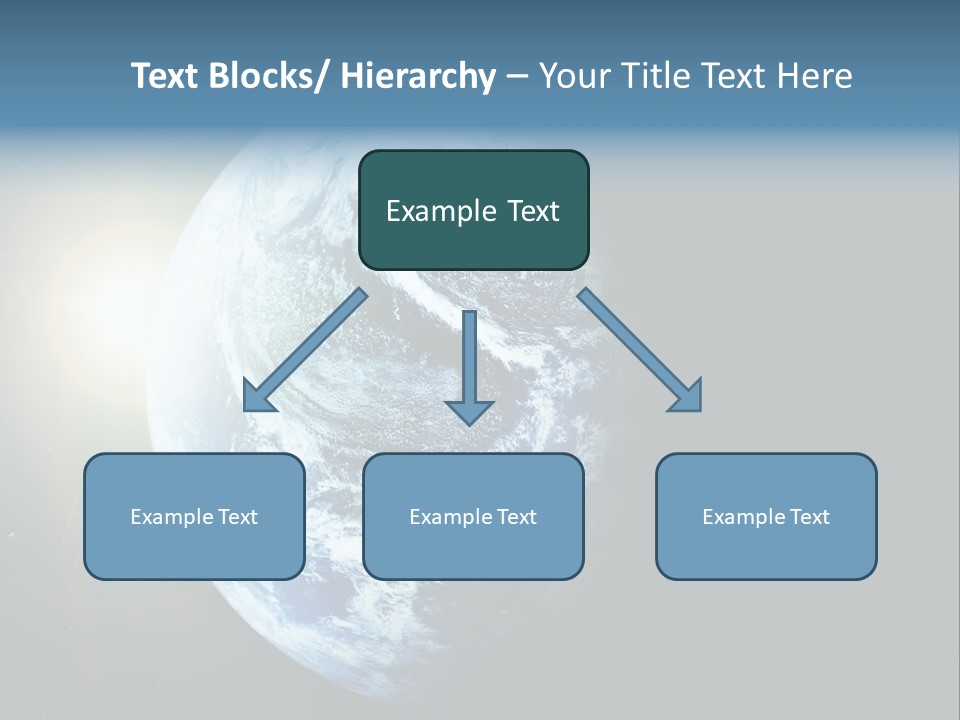 Text Blocks/ Hierarchy – Your Title Text Here

Example Text

Example Text

Example Text

Example Text